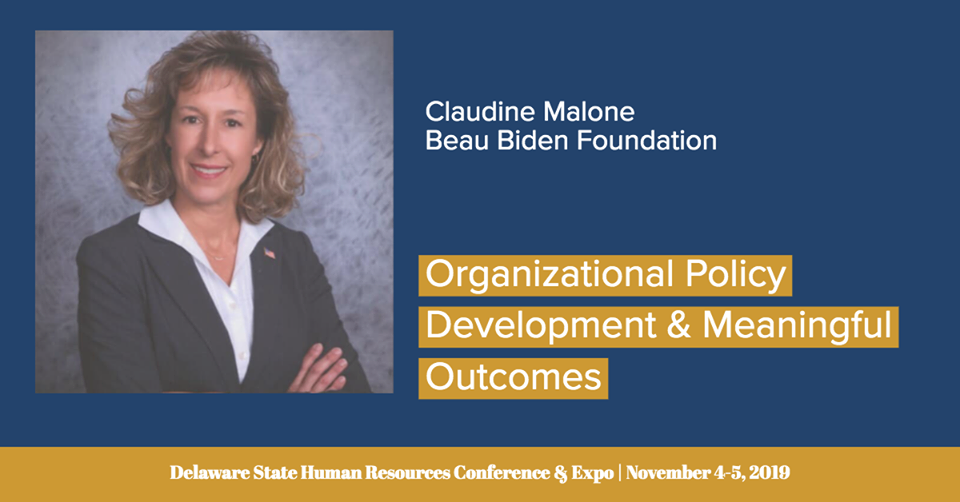 Claudine Malone
Beau Biden Foundation

Organizational Policy Development & Meaningful Outcomes

Delaware State Human Resources Conference & Expo | November 4-5, 2019